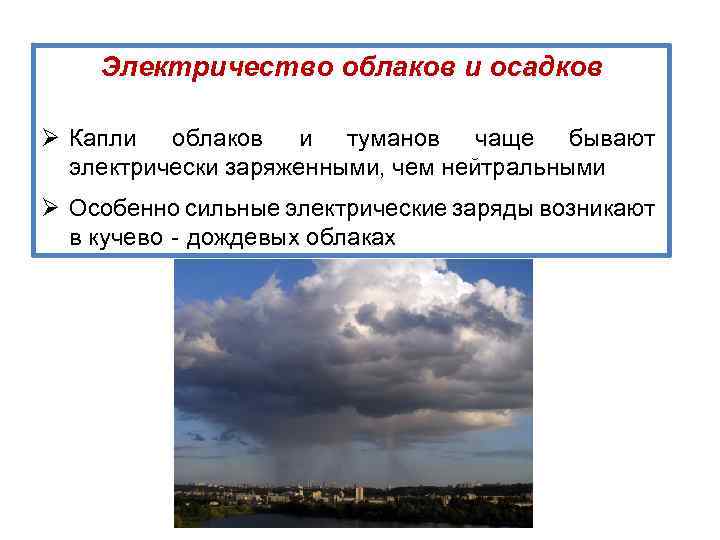 Электричество облаков и осадков

➢ Капли облаков и туманов чаще бывают электрически заряженными, чем нейтральными

➢ Особенно сильные электрические заряды возникают в кучево - дождевых облаках